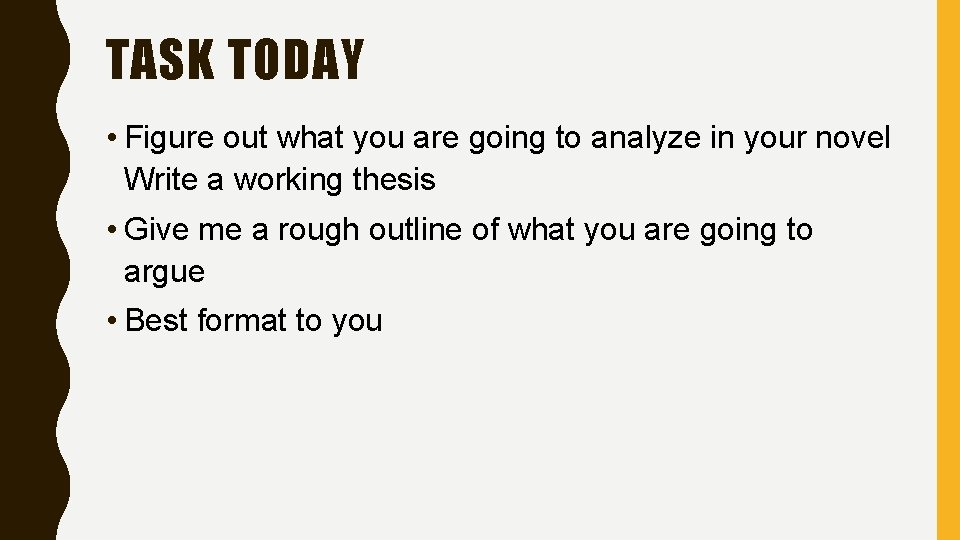 TASK TODAY

• Figure out what you are going to analyze in your novel Write a working thesis

• Give me a rough outline of what you are going to argue

• Best format to you